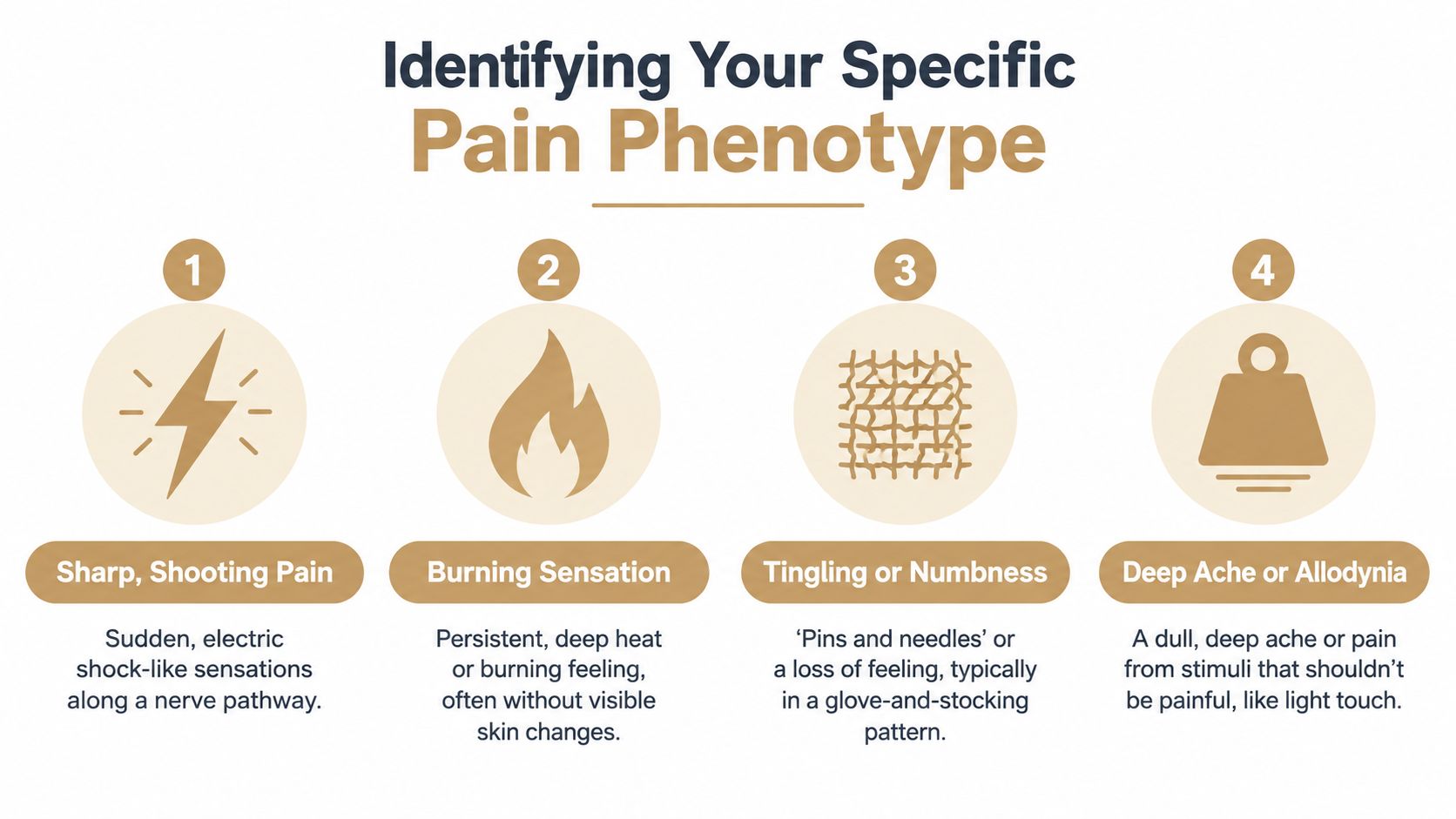 Identifying Your Specific
Pain Phenotype

1

Sharp, Shooting Pain

Sudden, electric shock-like sensations along a nerve pathway.

2

Burning Sensation

Persistent, deep heat or burning feeling, often without visible skin changes.

3

Tingling or Numbness

‘Pins and needles’ or a loss of feeling, typically in a glove-and-stocking pattern.

4

Deep Ache or Allodynia

A dull, deep ache or pain from stimuli that shouldn’t be painful, like light touch.